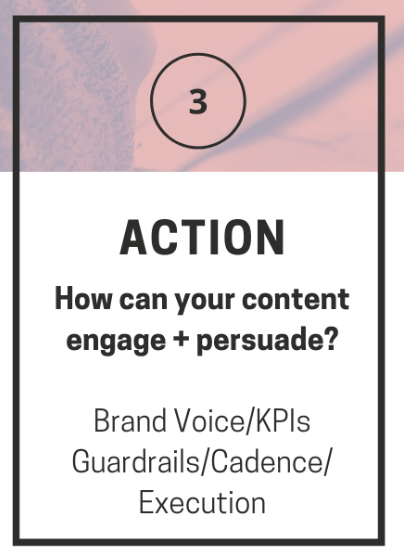 3

ACTION

How can your content engage + persuade?

Brand Voice/KPIs
Guardrails/Cadence/
Execution